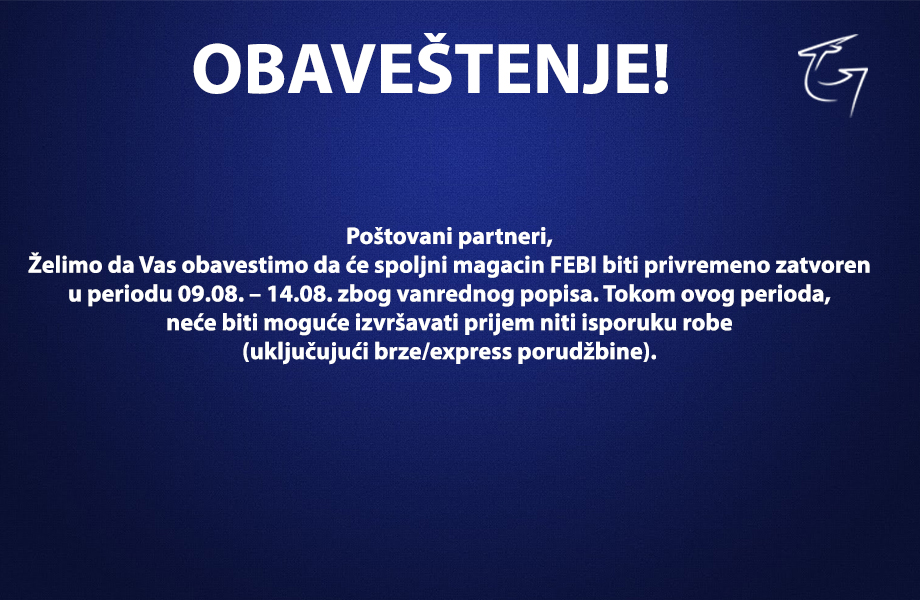 OBAVEŠTENJE!

Poštovani partneri,
Želimo da Vas obavestimo da će spoljni magacin FEBI biti privremeno zatvoren u periodu 09.08. – 14.08. zbog vanrednog popisa. Tokom ovog perioda, neće biti moguće izvršavati prijem niti isporuku robe (uključujući brze/express porudžbine).